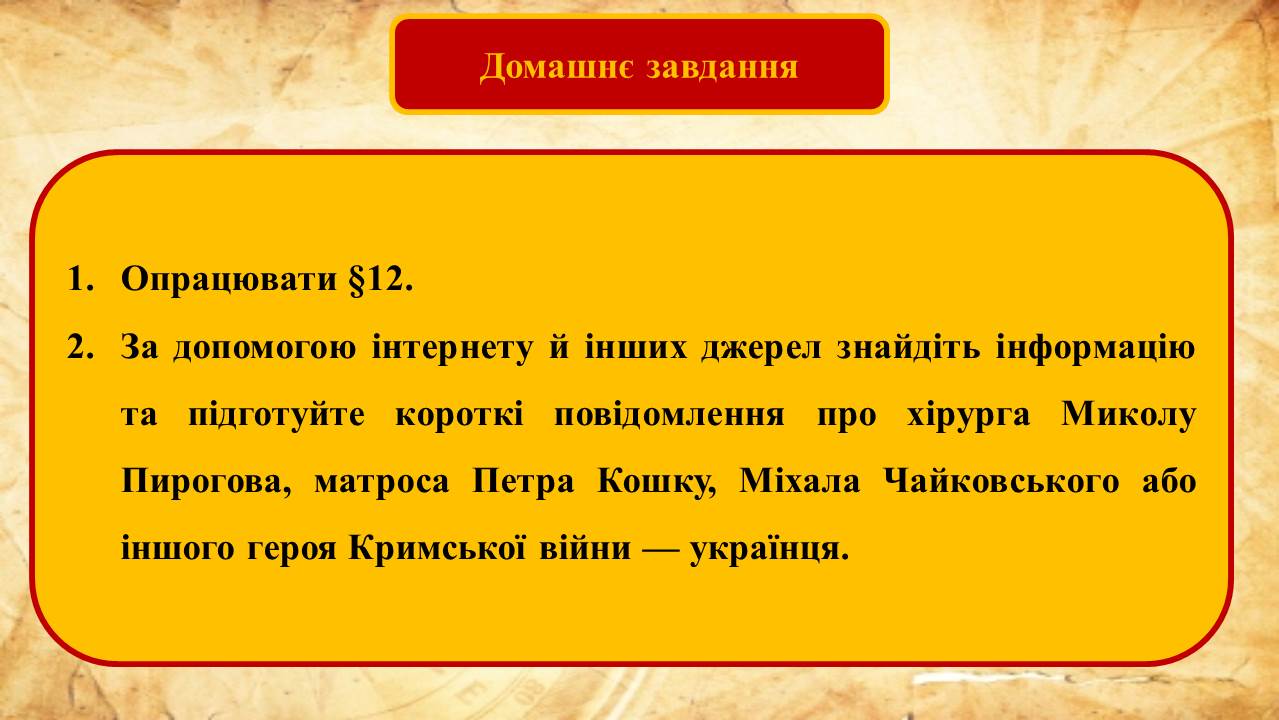 Домашнє завдання

1. Опрацювати §12.
2. За допомогою інтернету й інших джерел знайдіть інформацію та підготуйте короткі повідомлення про хірурга Миколу Пирогова, матроса Петра Кошку, Міхала Чайковського або іншого героя Кримської війни — українця.